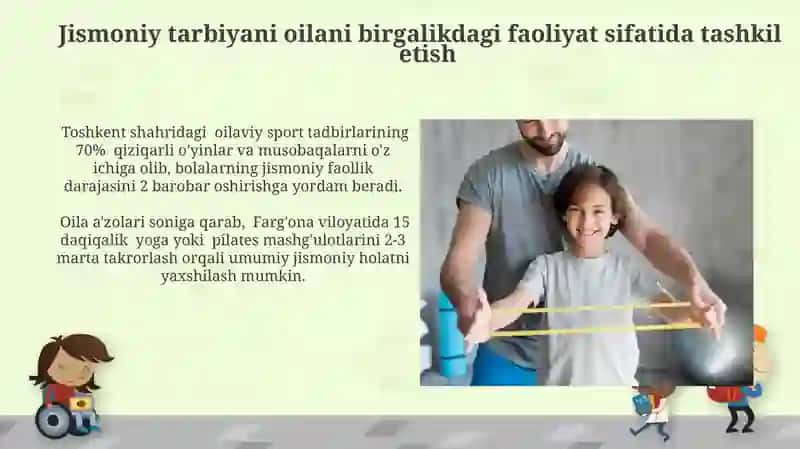 Jismoniy tarbiyani oilani birgalikdagi faoliyat sifatida tashkil etish

Toshkent shahridagi oilaviy sport tadbirlarining 70% qiziqarli o'yinlar va musobaqalarni o'z ichiga olib, bolalarning jismoniy faollik darajasini 2 barobar oshirishga yordam beradi.

Oila a'zolari soniga qarab, Farg'ona viloyatida 15 daqiqalik yoga yoki pilates mashg'ulotlarini 2-3 marta takrorlash orqali umumiy jismoniy holatni yaxshilash mumkin.